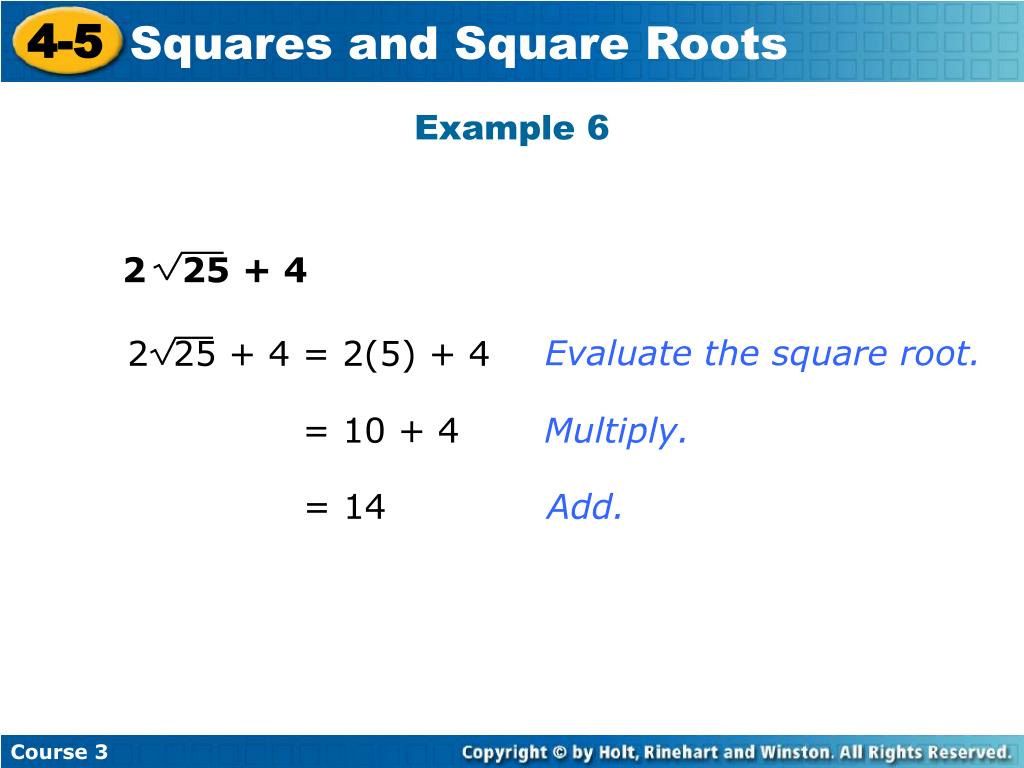 4-5 Squares and Square Roots

Example 6

$2\sqrt{25} + 4$

$2\sqrt{25} + 4 = 2(5) + 4$ Evaluate the square root.

$= 10 + 4$ Multiply.

$= 14$ Add.

Course 3

Copyright © by Holt, Rinehart and Winston. All Rights Reserved.